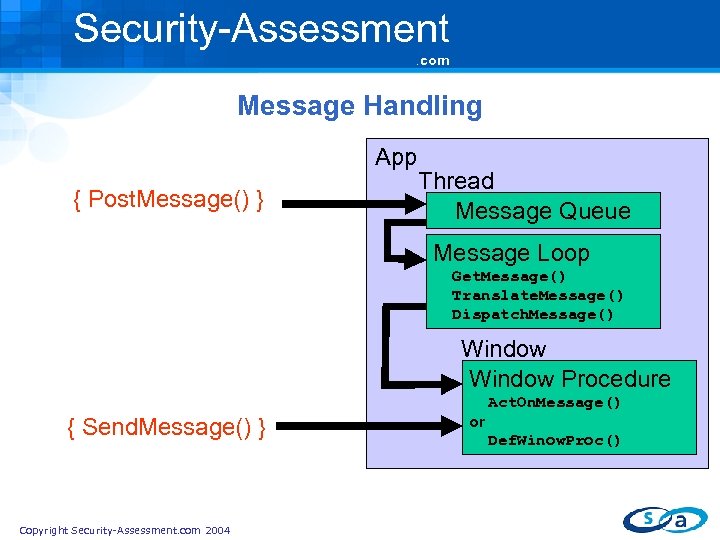 Security-Assessment
.com

Message Handling

{ PostMessage() }

{ SendMessage() }

App

Thread

Message Queue

Message Loop
GetMessage()
TranslateMessage()
DispatchMessage()

Window

Window Procedure
ActOnMessage()
or
DefWinowProc()

Copyright Security-Assessment.com 2004

s a